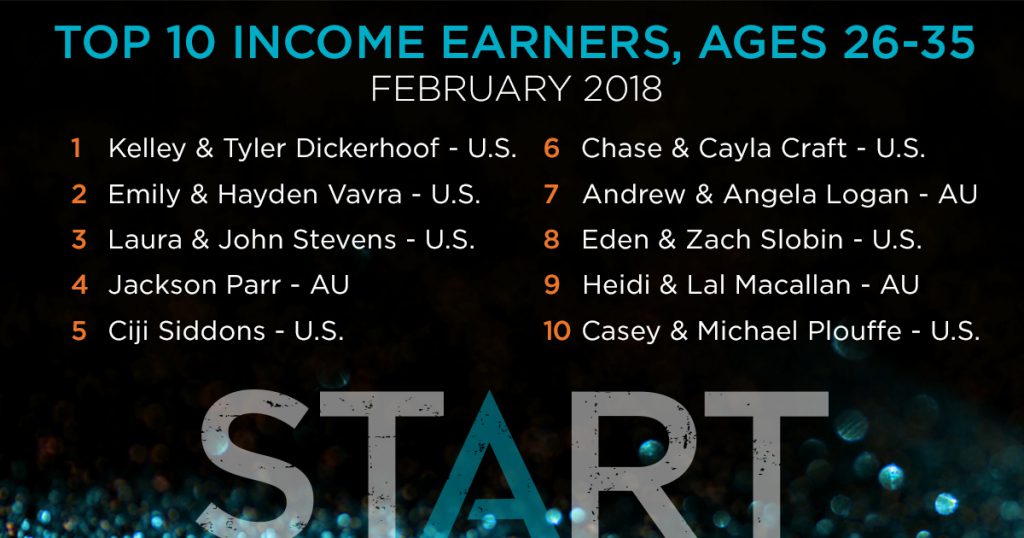 TOP 10 INCOME EARNERS, AGES 26-35
FEBRUARY 2018

1 Kelley & Tyler Dickerhoof - U.S.
2 Emily & Hayden Vavra - U.S.
3 Laura & John Stevens - U.S.
4 Jackson Parr - AU
5 Ciji Siddons - U.S.

6 Chase & Cayla Craft - U.S.
7 Andrew & Angela Logan - AU
8 Eden & Zach Slobin - U.S.
9 Heidi & Lal Macallan - AU
10 Casey & Michael Plouffe - U.S.

START